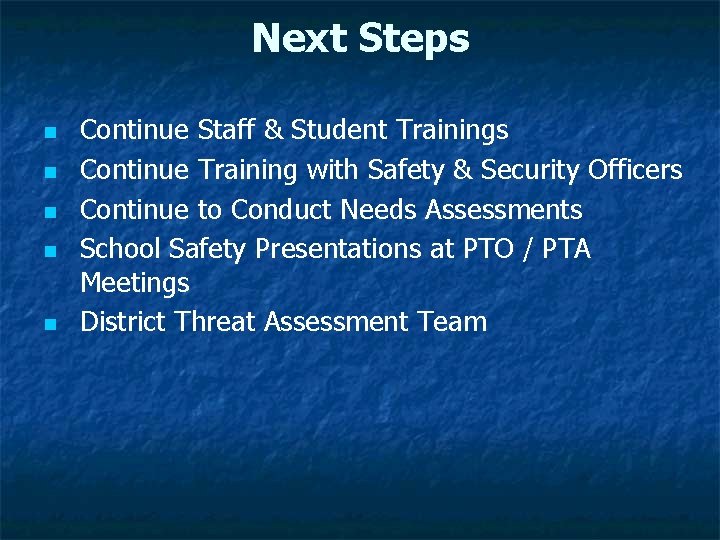 Next Steps

- Continue Staff & Student Trainings
- Continue Training with Safety & Security Officers
- Continue to Conduct Needs Assessments
- School Safety Presentations at PTO / PTA Meetings
- District Threat Assessment Team